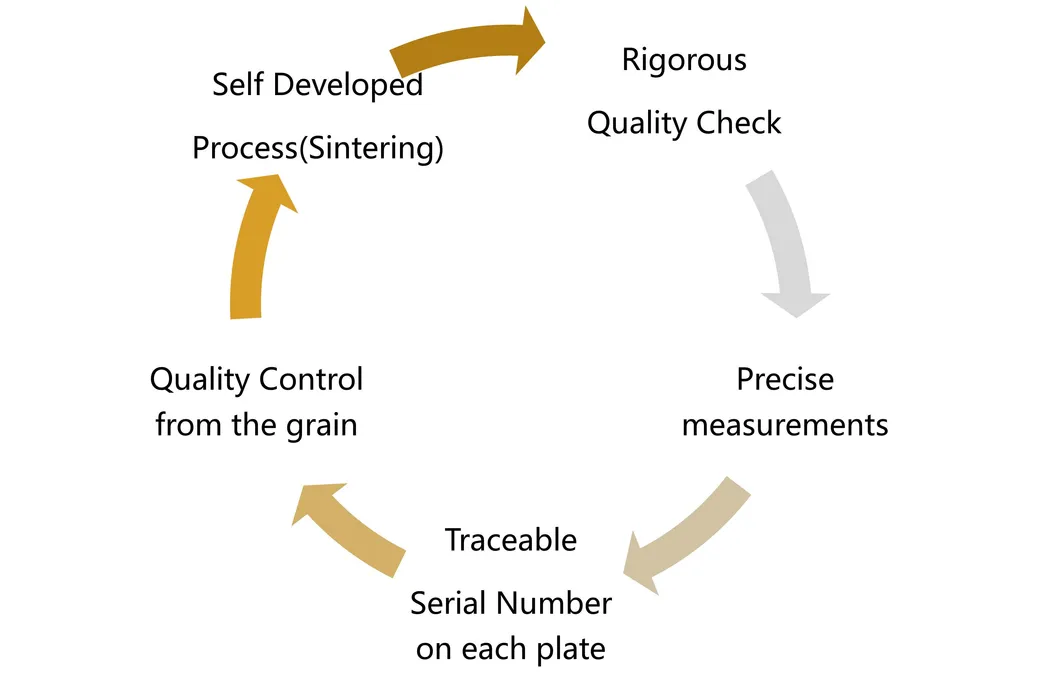 Self Developed Process(Sintering)

Rigorous Quality Check

Precise measurements

Traceable Serial Number on each plate

Quality Control from the grain